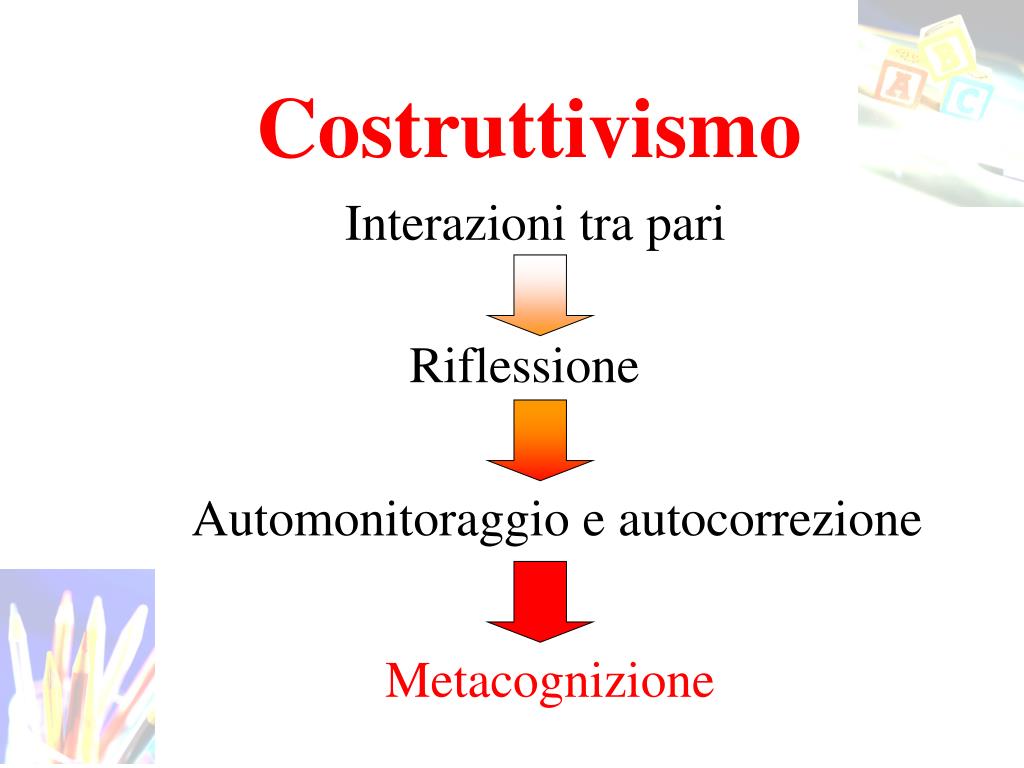 Costruttivismo

Interazioni tra pari

Riflessione

Automonitoraggio e autocorrezione

Metacognizione